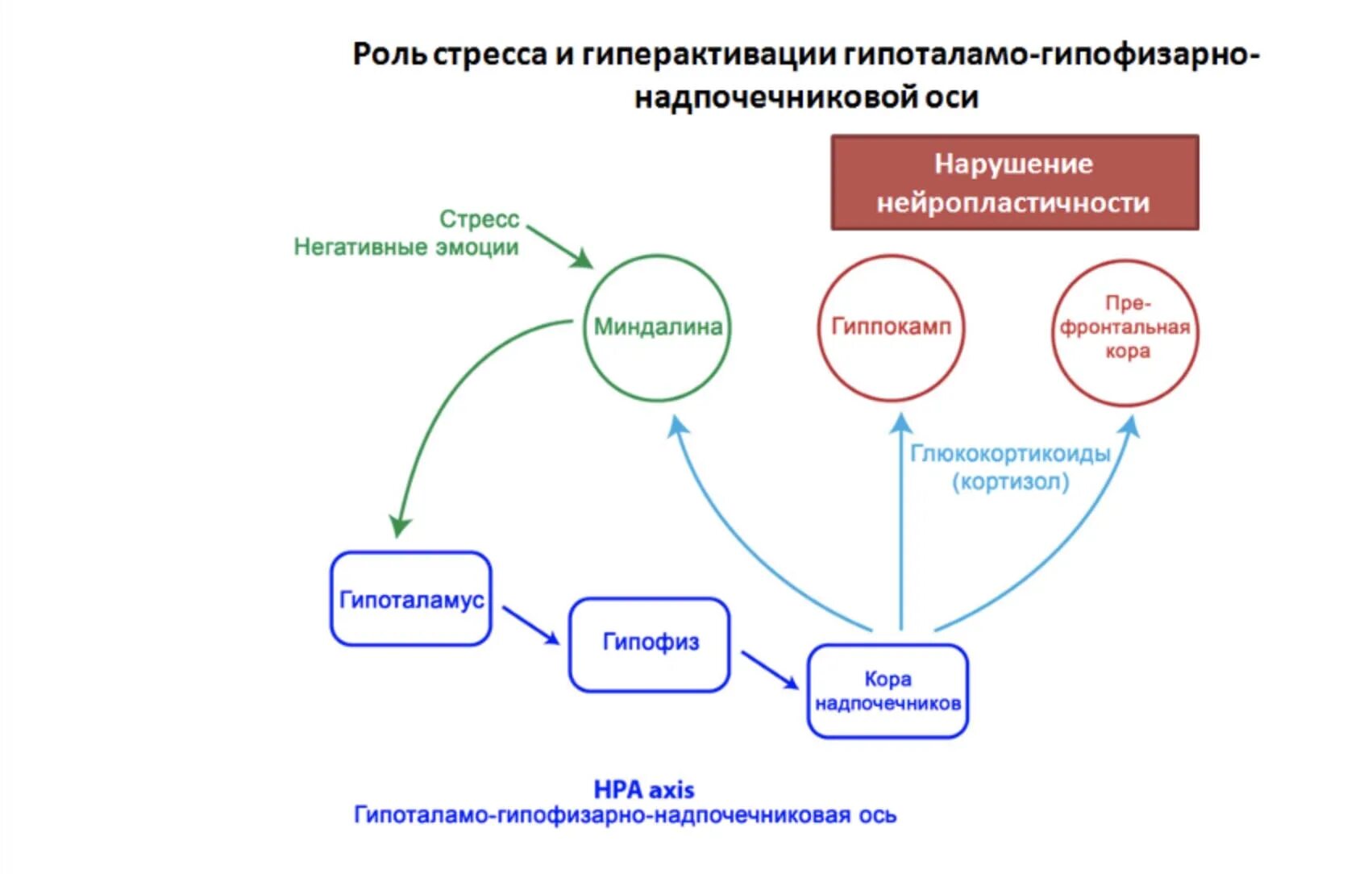 Роль стресса и гиперактивации гипоталамо-гипофизарно-надпочечниковой оси

Нарушение нейропластичности

Стресс
Негативные эмоции

Миндалина

Гиппокамп

Пре-фронтальная кора

Глюкокортикоиды (кортизол)

Гипоталамус

Гипофиз

Кора надпочечников

HPA axis
Гипоталамо-гипофизарно-надпочечниковая ось